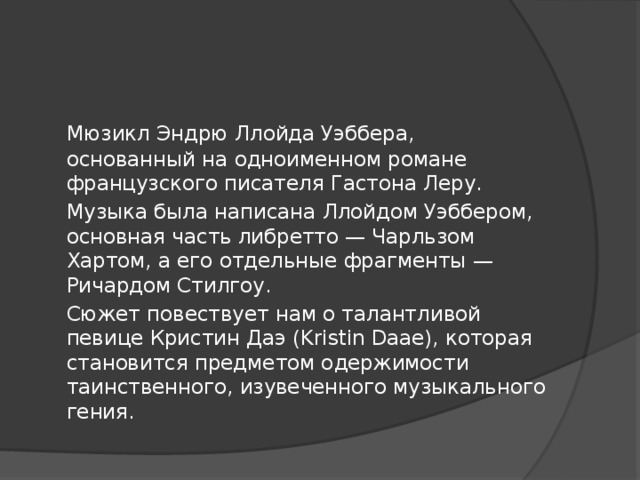 Мюзикл Эндрю Ллойда Уэббера, основанный на одноименном романе французского писателя Гастона Леру.

Музыка была написана Ллойдом Уэббером, основная часть либретто — Чарльзом Хартом, а его отдельные фрагменты — Ричардом Стилгоу.

Сюжет повествует нам о талантливой певице Кристин Даэ (Kristin Daae), которая становится предметом одержимости таинственного, изувеченного музыкального гения.